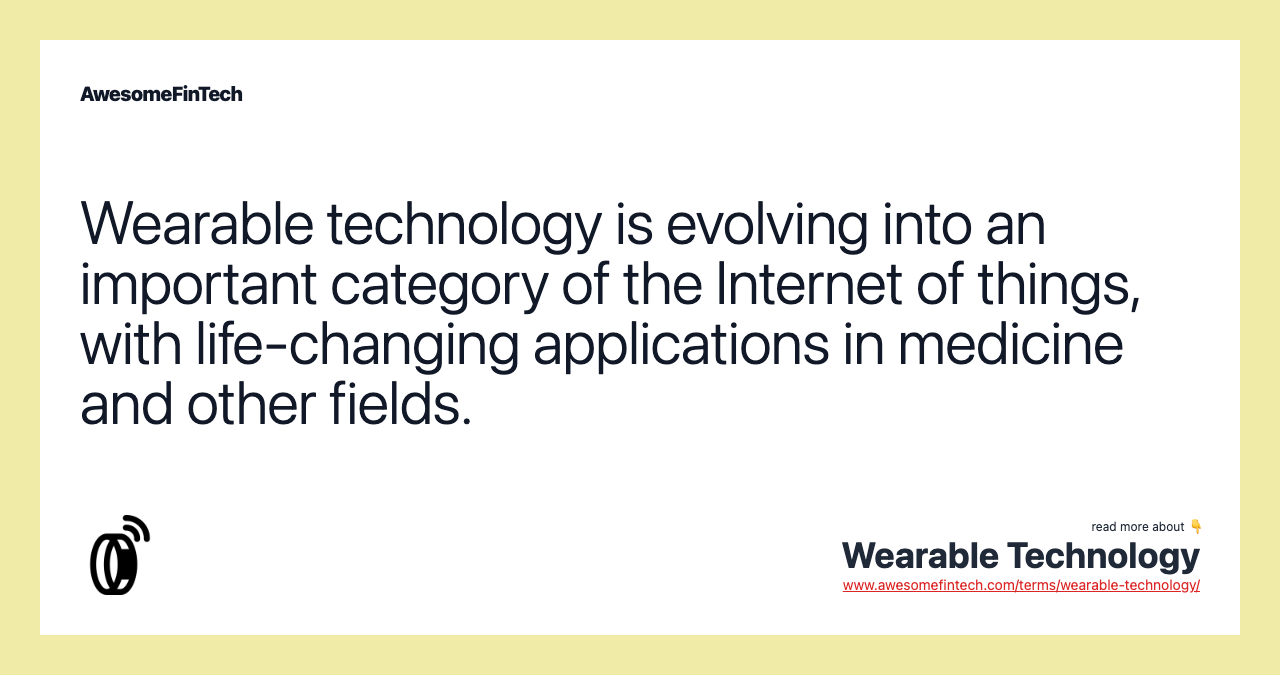 AwesomeFinTech

Wearable technology is evolving into an important category of the Internet of things, with life-changing applications in medicine and other fields.

read more about 👇
Wearable Technology
www.awesomefintech.com/terms/wearable-technology/